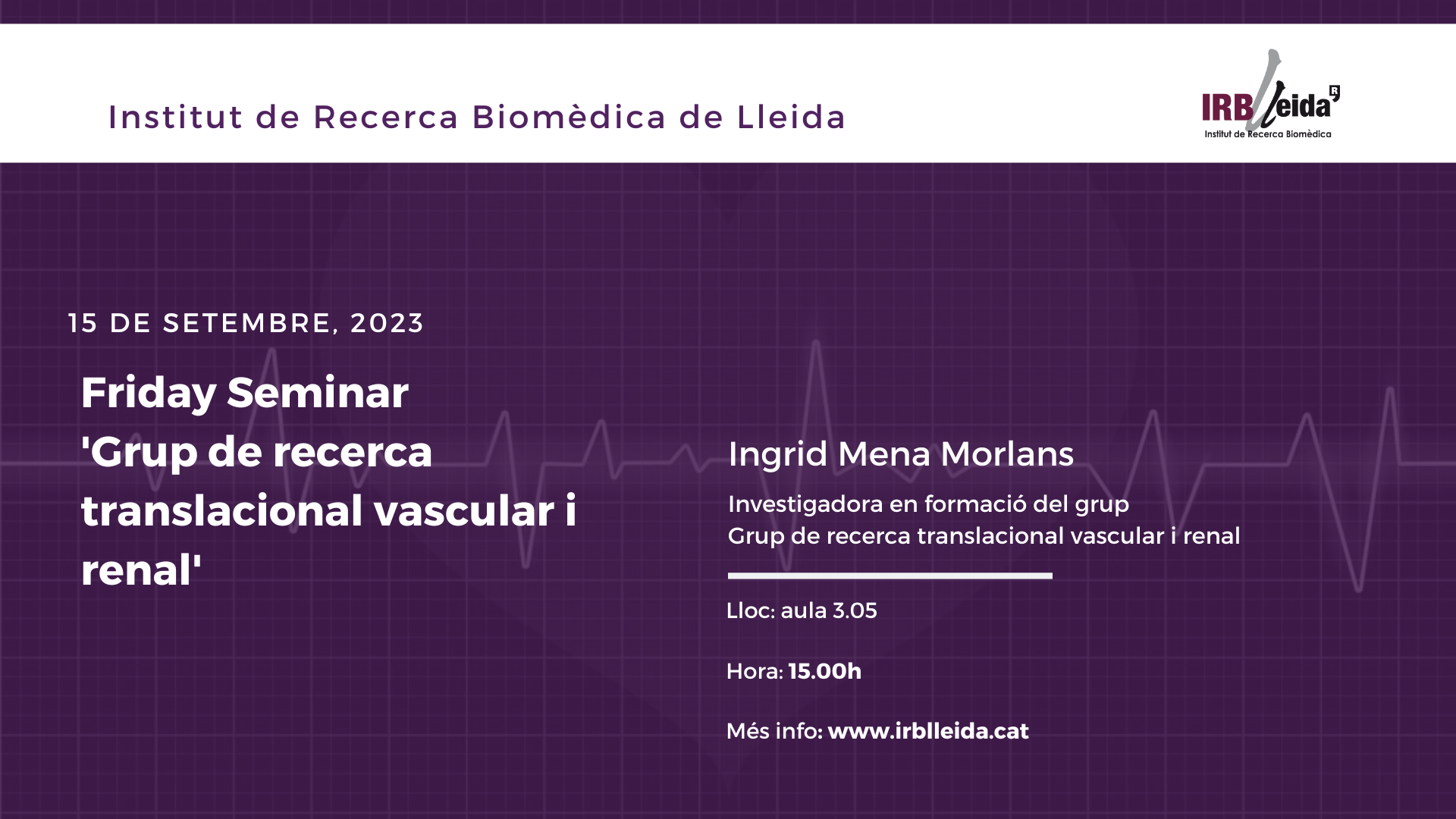 Institut de Recerca Biomèdica de Lleida

IRBLleida
Institut de Recerca Biomèdica

15 DE SETEMBRE, 2023

Friday Seminar 'Grup de recerca translacional vascular i renal'

Ingrid Mena Morlans

Investigadora en formació del grup Grup de recerca translacional vascular i renal

Lloc: aula 3.05

Hora: 15.00h

Més info: www.irblleida.cat